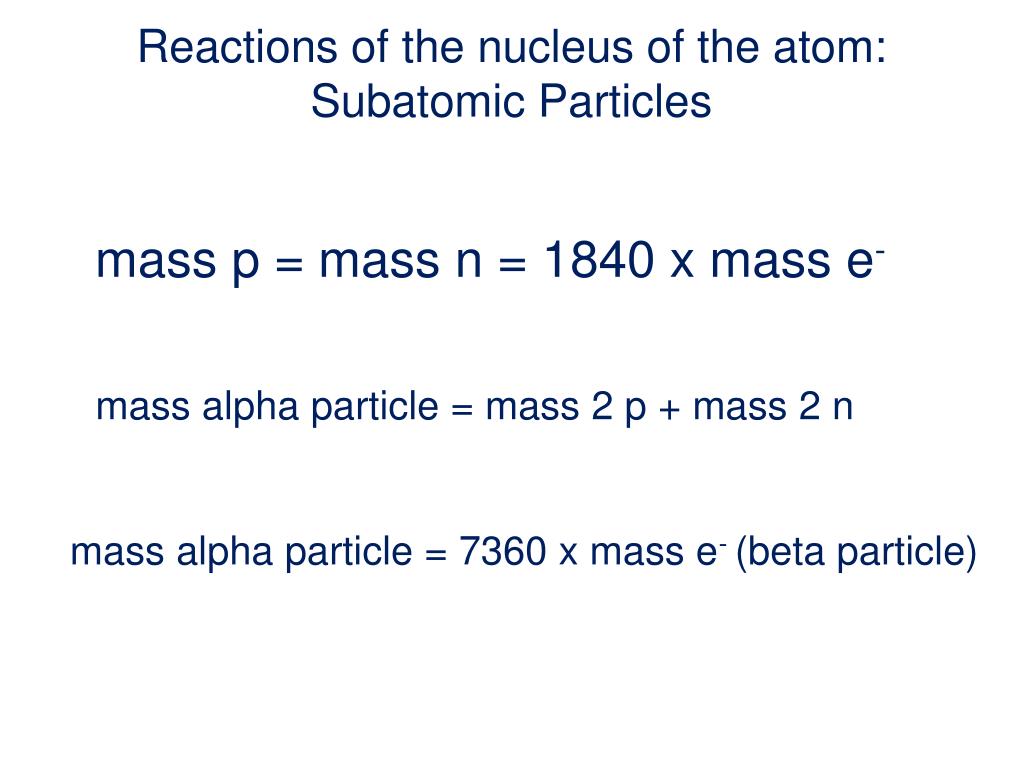 Reactions of the nucleus of the atom: Subatomic Particles

mass p = mass n = 1840 x mass $e^-$

mass alpha particle = mass 2 p + mass 2 n

mass alpha particle = 7360 x mass $e^-$ (beta particle)